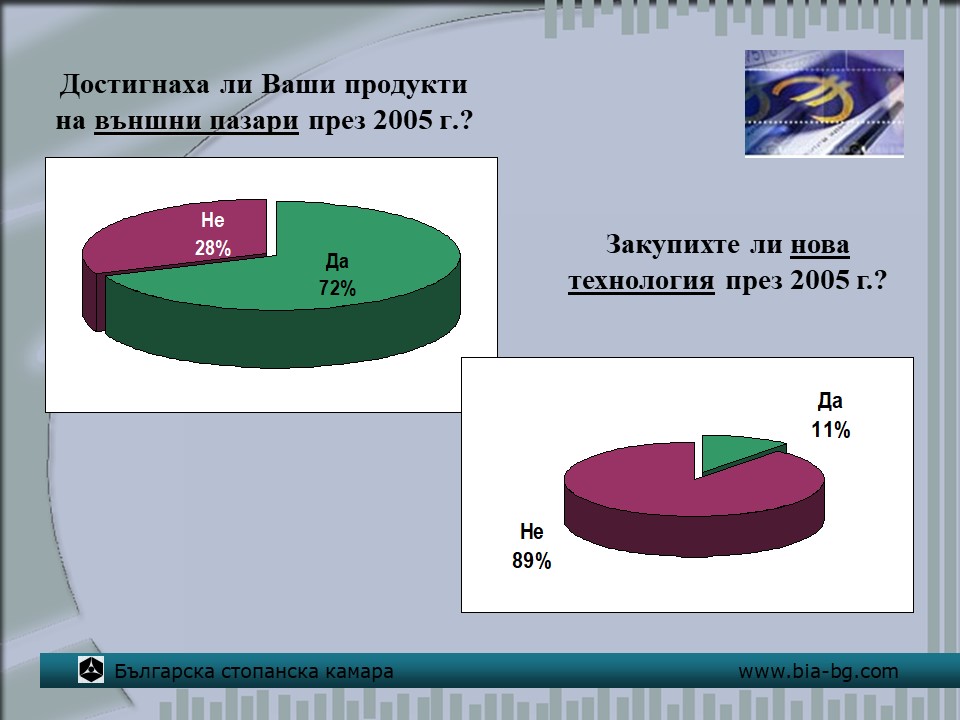 Достигнаха ли Ваши продукти на външни пазари през 2005 г.?

Не
28%

Да
72%

Закупихте ли нова технология през 2005 г.?

Да
11%

Не
89%

Българска стопанска камара

www.bia-bg.com